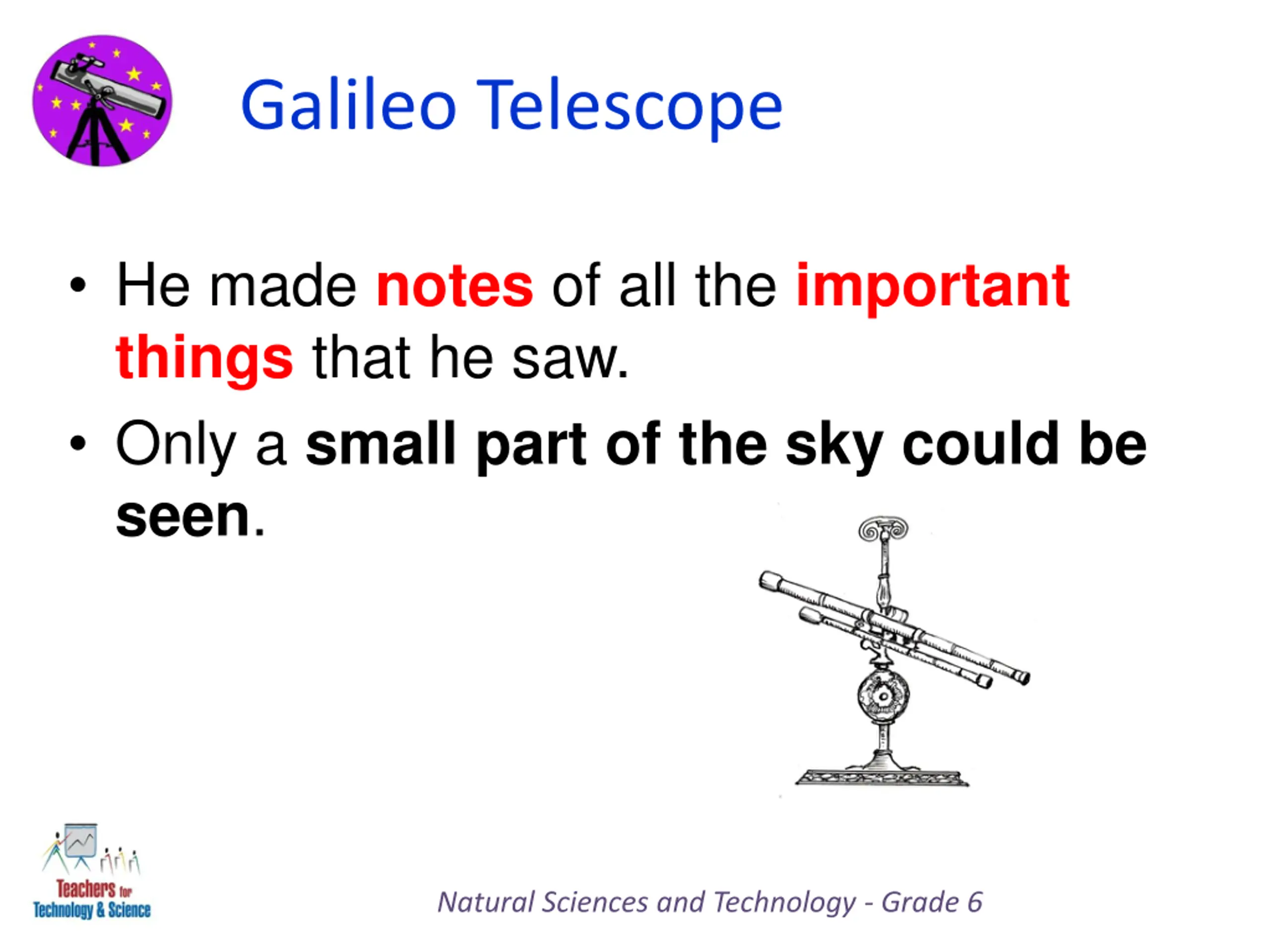 Galileo Telescope

• He made notes of all the important things that he saw.

• Only a small part of the sky could be seen.

Teachers for Technology & Science

Natural Sciences and Technology - Grade 6